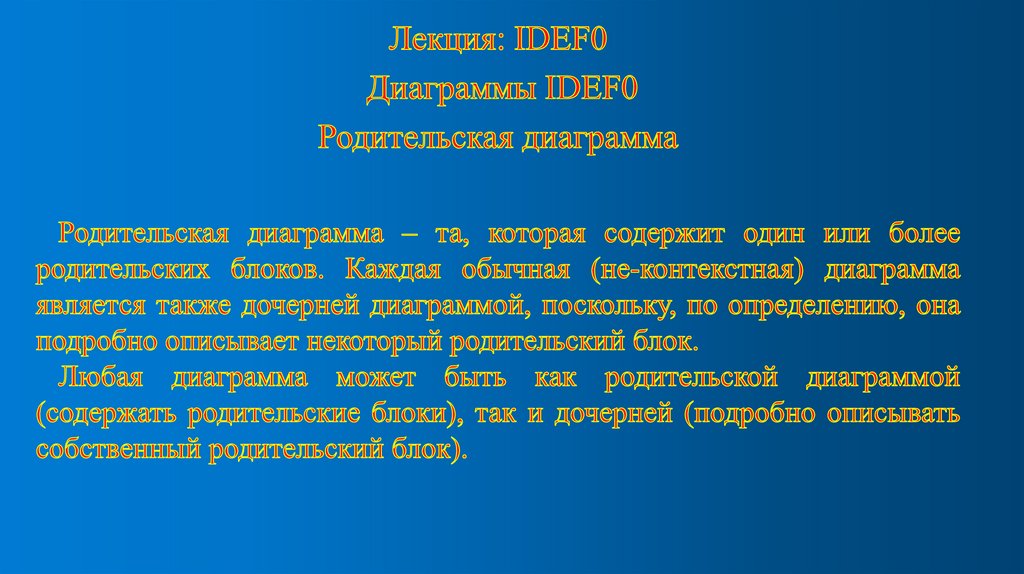 Лекция: IDEF0

Диаграммы IDEF0

Родительская диаграмма

Родительская диаграмма – та, которая содержит один или более родительских блоков. Каждая обычная (не-контекстная) диаграмма является также дочерней диаграммой, поскольку, по определению, она подробно описывает некоторый родительский блок.

Любая диаграмма может быть как родительской диаграммой (содержать родительские блоки), так и дочерней (подробно описывать собственный родительский блок).